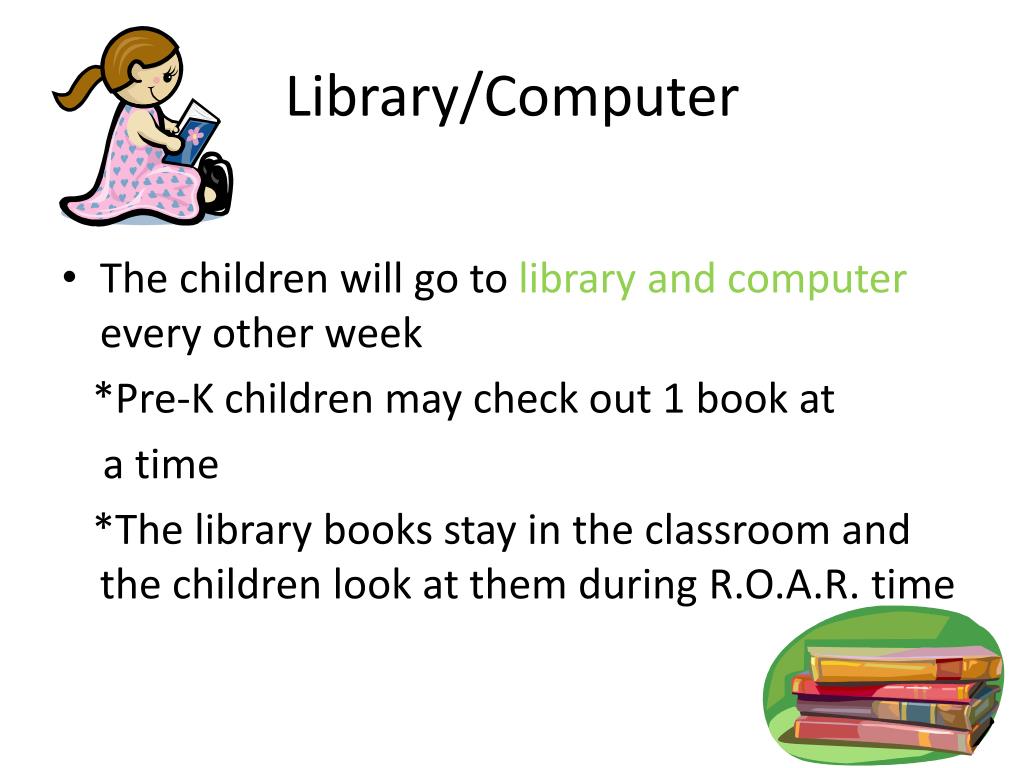 Library/Computer

• The children will go to library and computer every other week

*Pre-K children may check out 1 book at a time

*The library books stay in the classroom and the children look at them during R.O.A.R. time